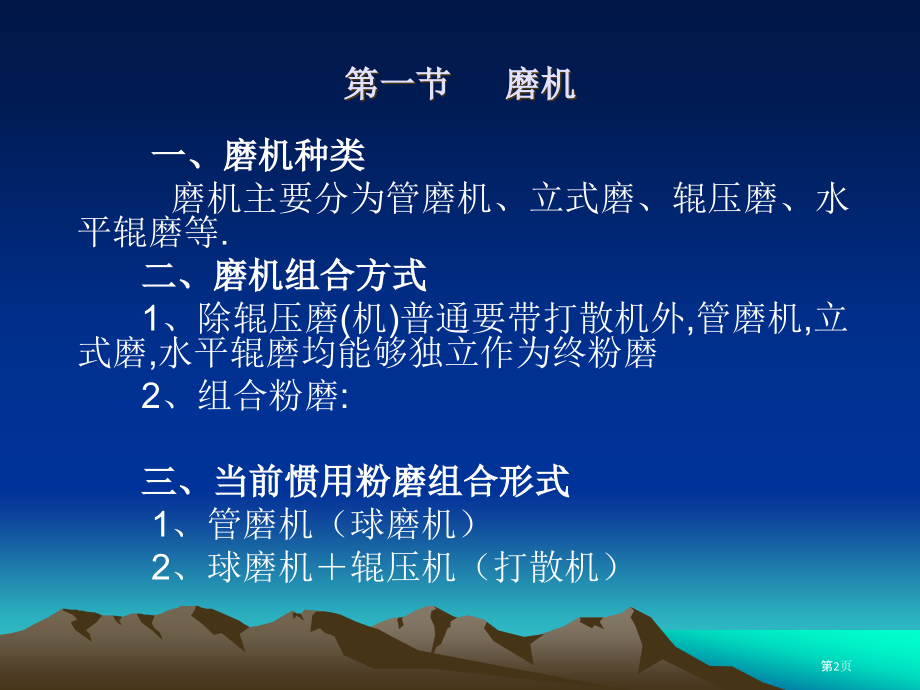 第一节　磨机

一、磨机种类

磨机主要分为管磨机、立式磨、辊压磨、水平辊磨等.

二、磨机组合方式

1、除辊压磨(机)普通要带打散机外,管磨机,立式磨,水平辊磨均能够独立作为终粉磨

2、组合粉磨:

三、当前惯用粉磨组合形式

1、管磨机（球磨机）

2、球磨机＋辊压机（打散机）

第2页